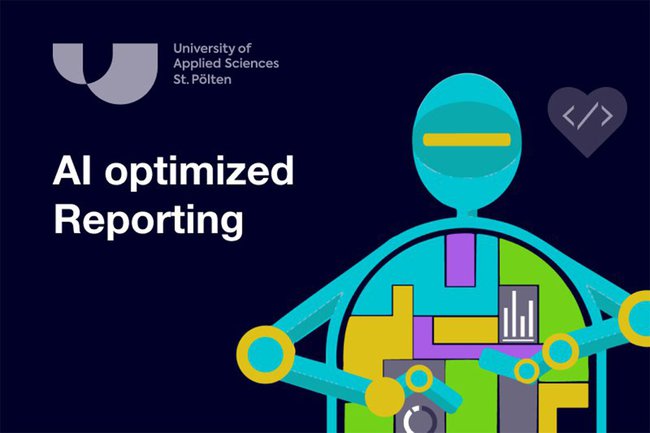 University of
Applied Sciences
St. Pölten

</>

AI optimized
Reporting